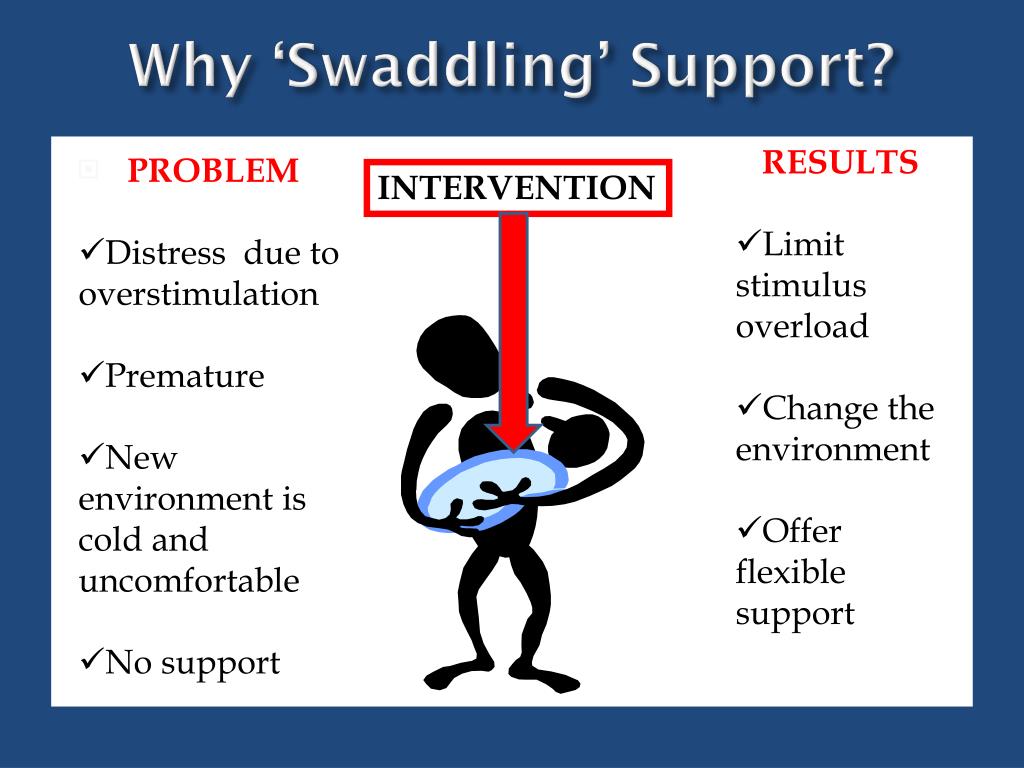 Why ‘Swaddling’ Support?

PROBLEM

✓Distress due to overstimulation

✓Premature

✓New environment is cold and uncomfortable

✓No support

INTERVENTION

RESULTS

✓Limit stimulus overload

✓Change the environment

✓Offer flexible support